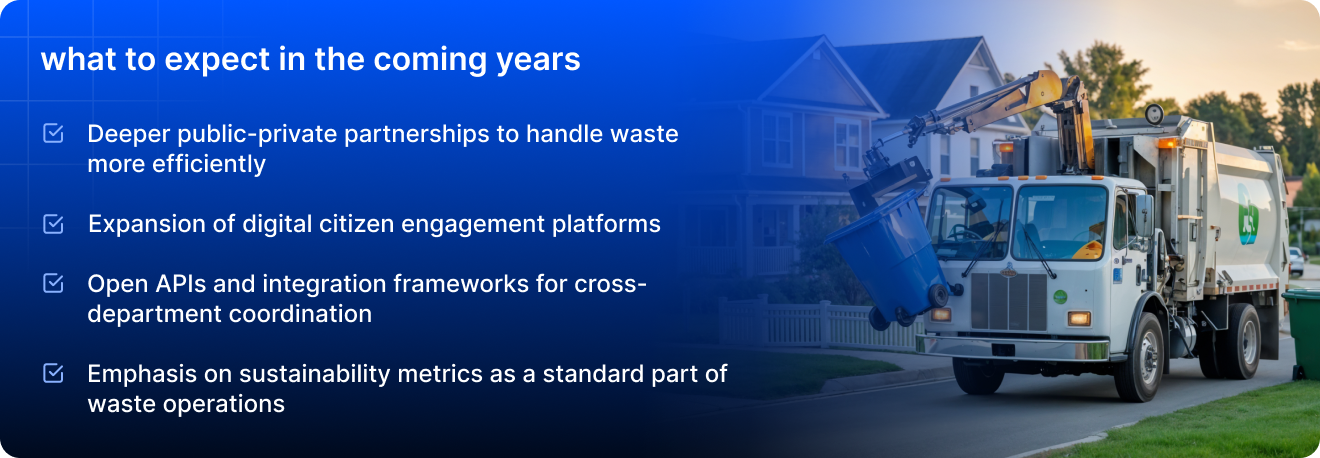 what to expect in the coming years

Deeper public-private partnerships to handle waste more efficiently

Expansion of digital citizen engagement platforms

Open APIs and integration frameworks for cross-department coordination

Emphasis on sustainability metrics as a standard part of waste operations